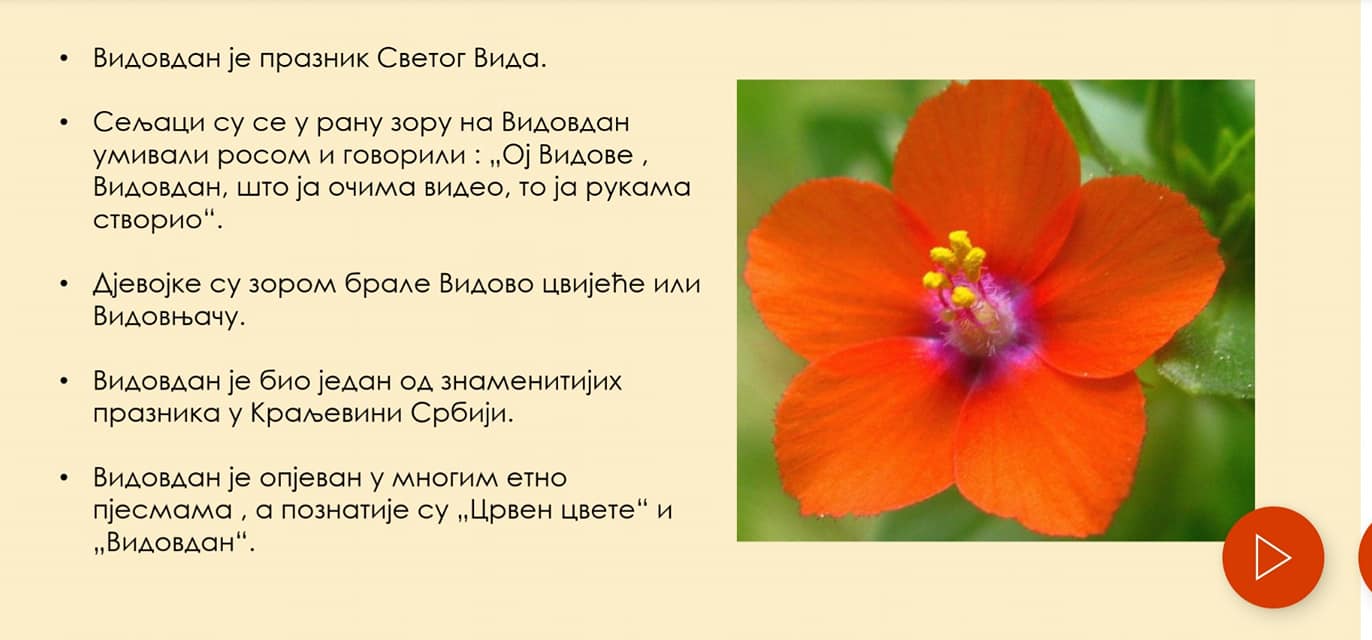 • Видовдан је празник Светог Вида.

• Сељаци су се у рану зору на Видовдан умивали росом и говорили : „Ој Видове , Видовдан, што ја очима видео, то ја рукама створио“.

• Дјевојке су зором брале Видово цвијеће или Видовњачу.

• Видовдан је био један од знаменитијих празника у Краљевини Србији.

• Видовдан је опјеван у многим етно пјесмама , а познатије су „Црвен цвете“ и „Видовдан“.